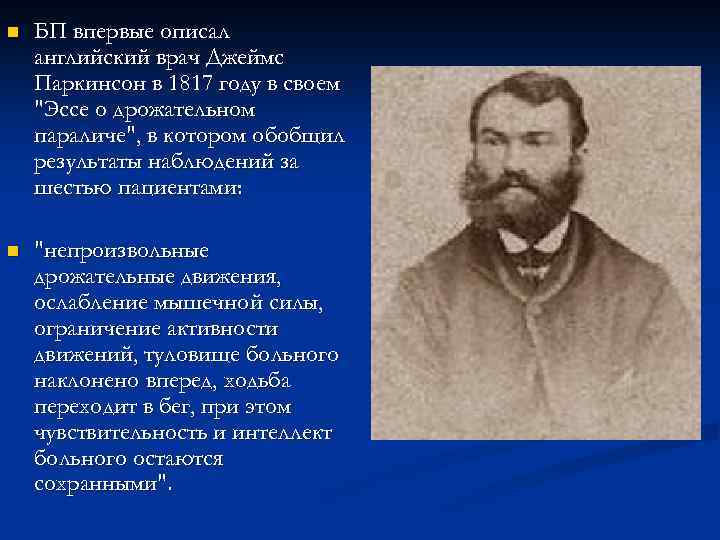 БП впервые описал английский врач Джеймс Паркинсон в 1817 году в своем "Эссе о дрожательном параличе", в котором обобщил результаты наблюдений за шестью пациентами:

"непроизвольные дрожательные движения, ослабление мышечной силы, ограничение активности движений, туловище больного наклонено вперед, ходьба переходит в бег, при этом чувствительность и интеллект больного остаются сохранными".